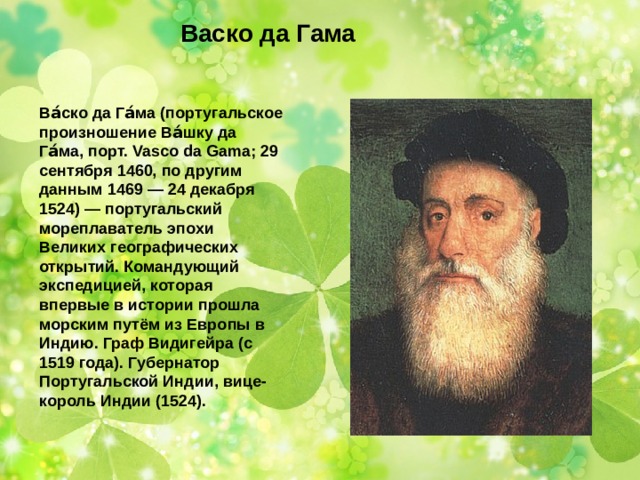 Васко да Гама

Ва́ско да Га́ма (португальское произношение Ва́шку да Га́ма, порт. Vasco da Gama; 29 сентября 1460, по другим данным 1469 — 24 декабря 1524) — португальский мореплаватель эпохи Великих географических открытий. Командующий экспедицией, которая впервые в истории прошла морским путём из Европы в Индию. Граф Видигейра (с 1519 года). Губернатор Португальской Индии, вице-король Индии (1524).